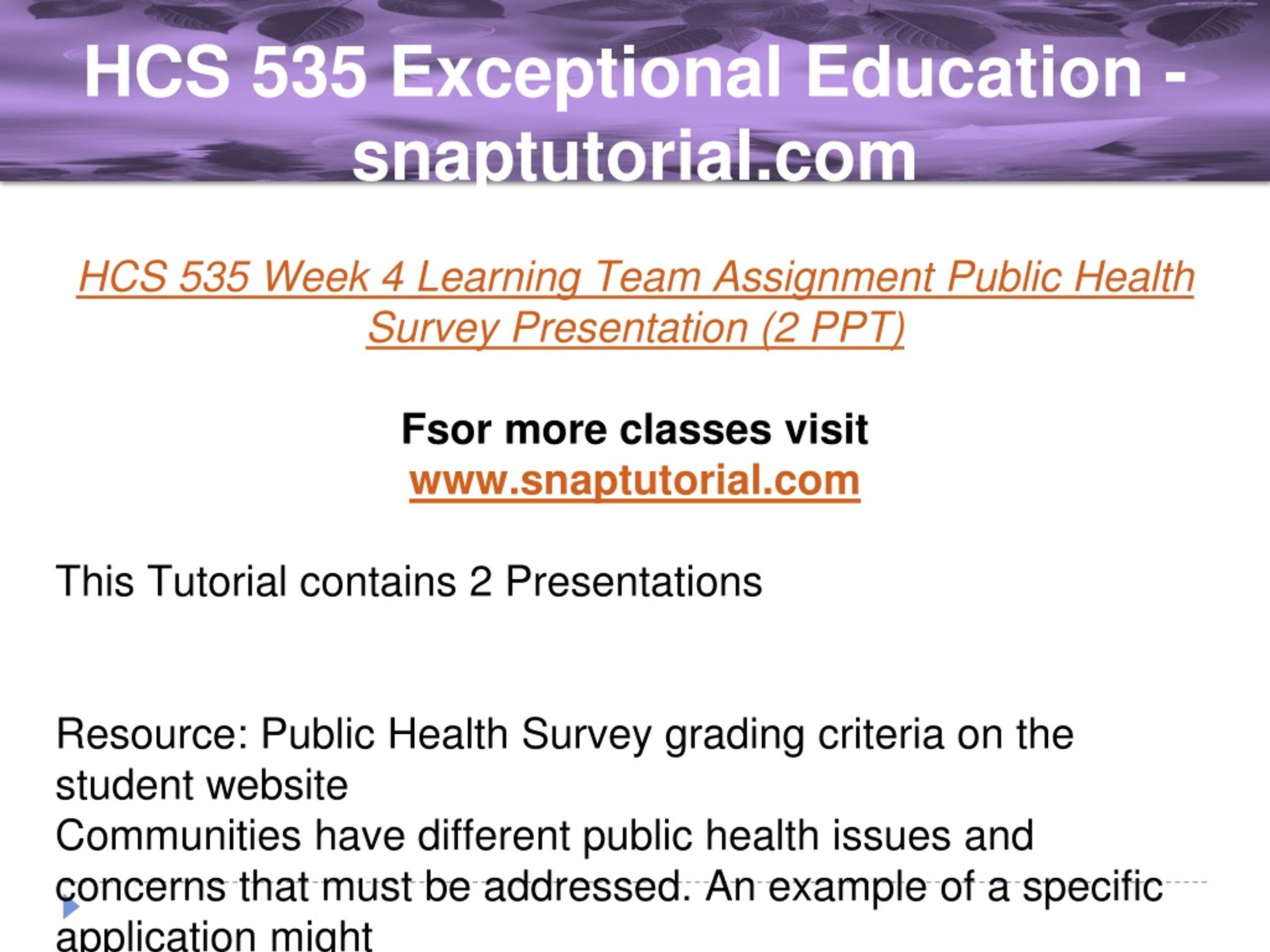 HCS 535 Exceptional Education - snaptutorial.com

HCS 535 Week 4 Learning Team Assignment Public Health Survey Presentation (2 PPT)

Fsor more classes visit
www.snaptutorial.com

This Tutorial contains 2 Presentations

Resource: Public Health Survey grading criteria on the student website
Communities have different public health issues and concerns that must be addressed. An example of a specific application might